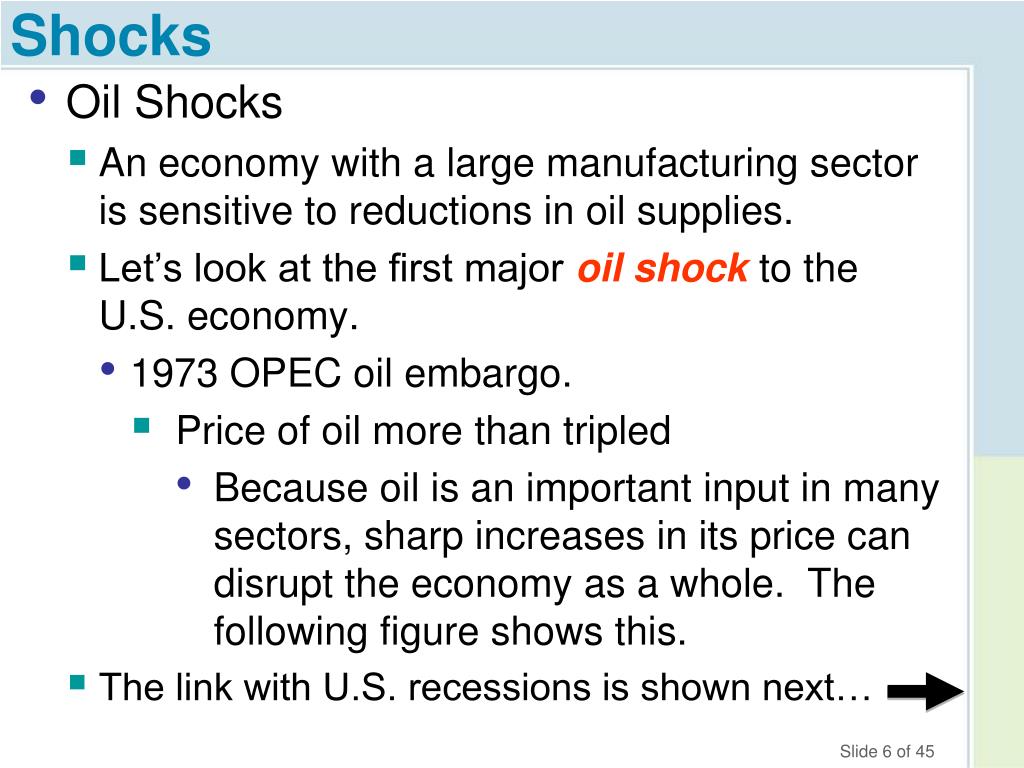 Shocks

• Oil Shocks
 ▪ An economy with a large manufacturing sector is sensitive to reductions in oil supplies.
 ▪ Let’s look at the first major oil shock to the U.S. economy.
  • 1973 OPEC oil embargo.
   ▪ Price of oil more than tripled
    • Because oil is an important input in many sectors, sharp increases in its price can disrupt the economy as a whole. The following figure shows this.
 ▪ The link with U.S. recessions is shown next…

Slide 6 of 45